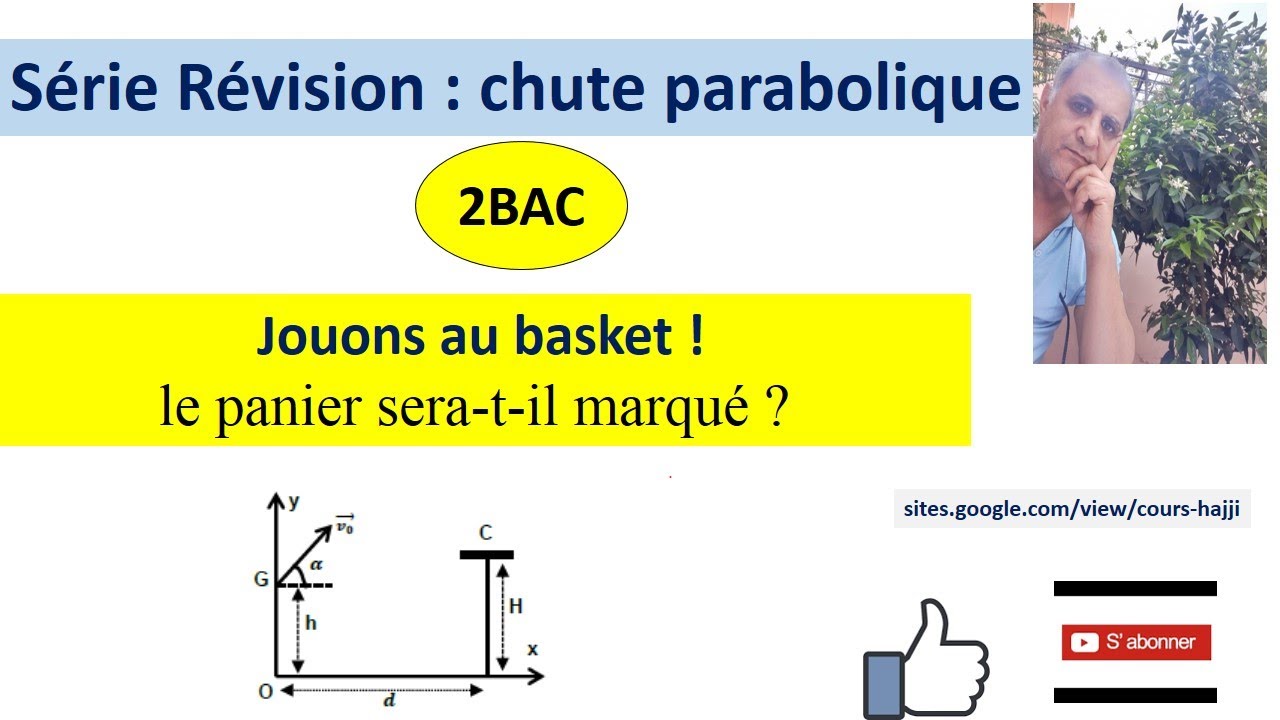 Série Révision : chute parabolique

2BAC

Jouons au basket !
le panier sera-t-il marqué ?

y
$\vec{v_0}$
$\alpha$
G
h
C
H
x
O
d

sites.google.com/view/cours-hajji

S' abonner